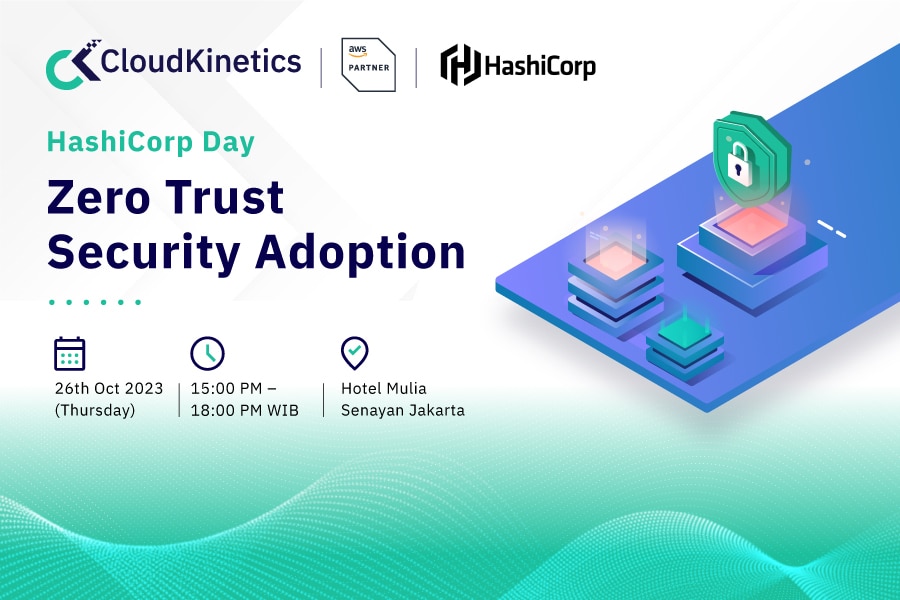 CloudKinetics

aws PARTNER

HashiCorp

HashiCorp Day

Zero Trust Security Adoption

26th Oct 2023 (Thursday)

15:00 PM – 18:00 PM WIB

Hotel Mulia Senayan Jakarta